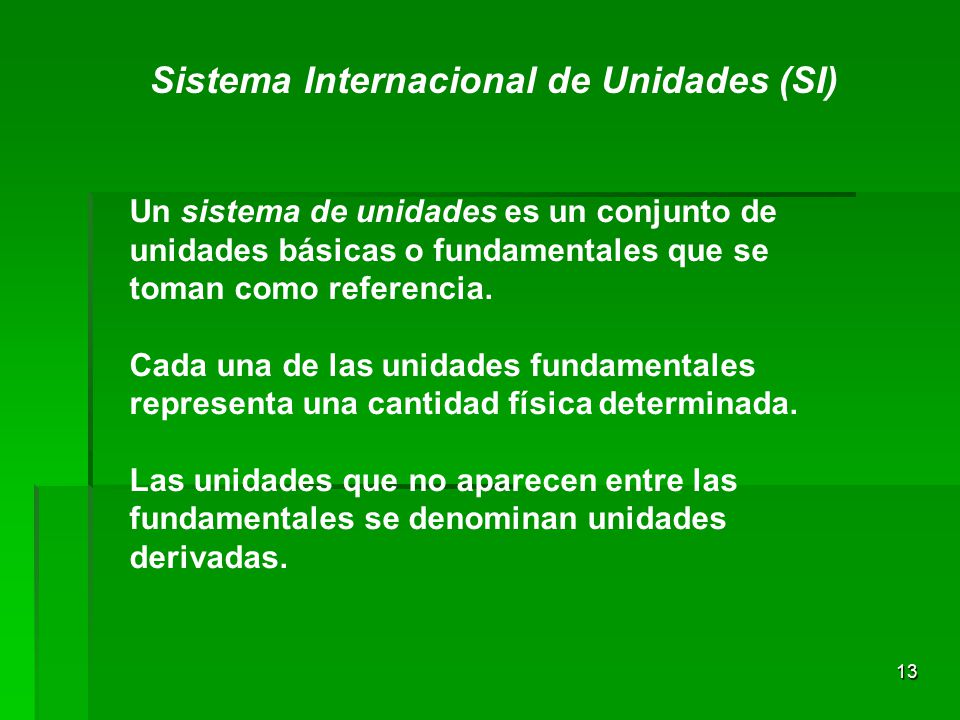 Sistema Internacional de Unidades (SI)

Un sistema de unidades es un conjunto de unidades básicas o fundamentales que se toman como referencia.

Cada una de las unidades fundamentales representa una cantidad física determinada.

Las unidades que no aparecen entre las fundamentales se denominan unidades derivadas.

13